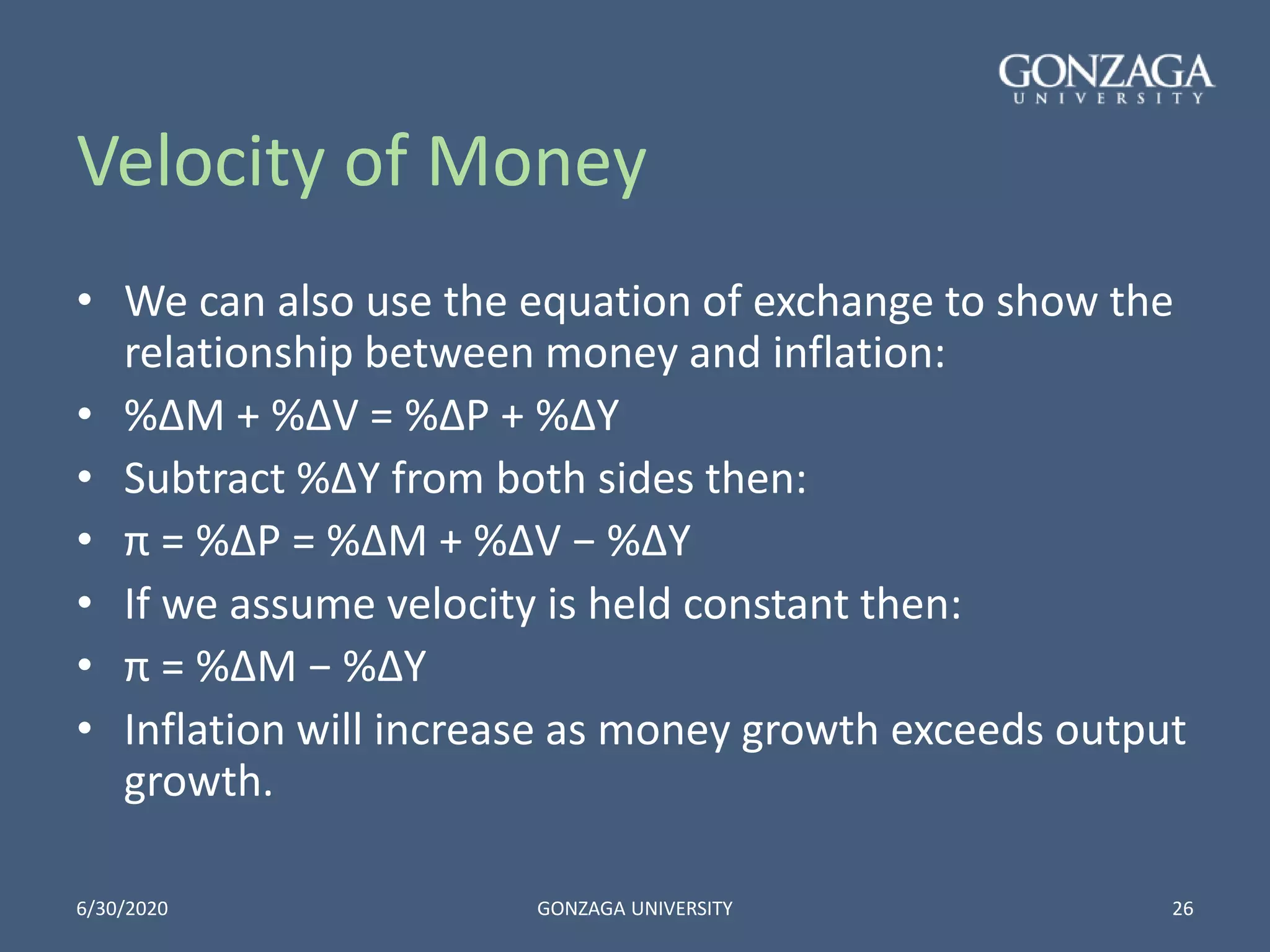 GONZAGA
UNIVERSITY

Velocity of Money

• We can also use the equation of exchange to show the relationship between money and inflation:
• $\%\Delta M + \%\Delta V = \%\Delta P + \%\Delta Y$
• Subtract $\%\Delta Y$ from both sides then:
• $\pi = \%\Delta P = \%\Delta M + \%\Delta V - \%\Delta Y$
• If we assume velocity is held constant then:
• $\pi = \%\Delta M - \%\Delta Y$
• Inflation will increase as money growth exceeds output growth.

6/30/2020
GONZAGA UNIVERSITY
26